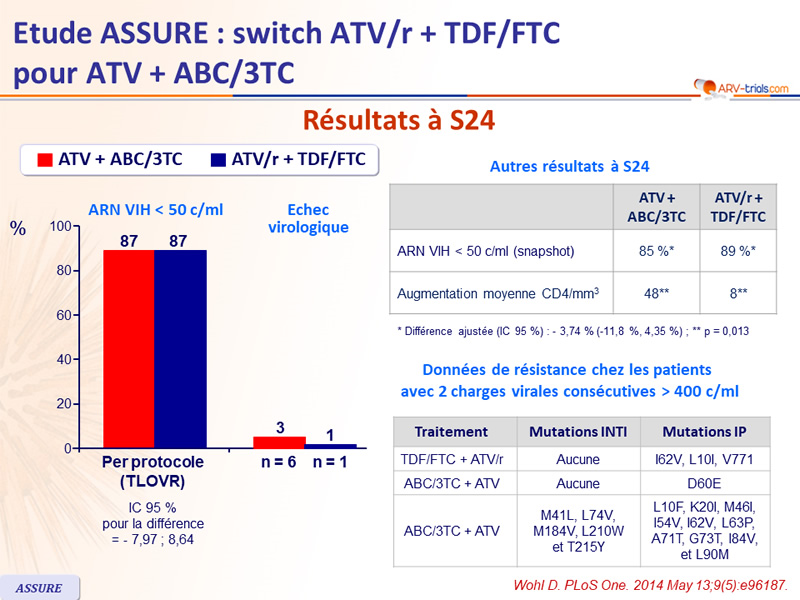 Etude ASSURE : switch ATV/r + TDF/FTC pour ATV + ABC/3TC

ARV-trials.com

Résultats à S24

ATV + ABC/3TC
ATV/r + TDF/FTC

ARN VIH < 50 c/ml

Echec virologique

%

100
80
60
40
20
0

87 87

3 1

Per protocole (TLOVR)

n = 6 n = 1

IC 95 % pour la différence = - 7,97 ; 8,64

Autres résultats à S24

| | ATV + ABC/3TC | ATV/r + TDF/FTC |
|---|---|---|
| ARN VIH < 50 c/ml (snapshot) | 85 %* | 89 %* |
| Augmentation moyenne CD4/mm$^3$ | 48** | 8** |

* Différence ajustée (IC 95 %) : - 3,74 % (-11,8 %, 4,35 %) ; ** p = 0,013

Données de résistance chez les patients avec 2 charges virales consécutives > 400 c/ml

| Traitement | Mutations INTI | Mutations IP |
|---|---|---|
| TDF/FTC + ATV/r | Aucune | I62V, L10I, V771 |
| ABC/3TC + ATV | Aucune | D60E |
| ABC/3TC + ATV | M41L, L74V, M184V, L210W et T215Y | L10F, K20I, M46I, I54V, I62V, L63P, A71T, G73T, I84V, et L90M |

ASSURE

Wohl D. PLoS One. 2014 May 13;9(5):e96187.